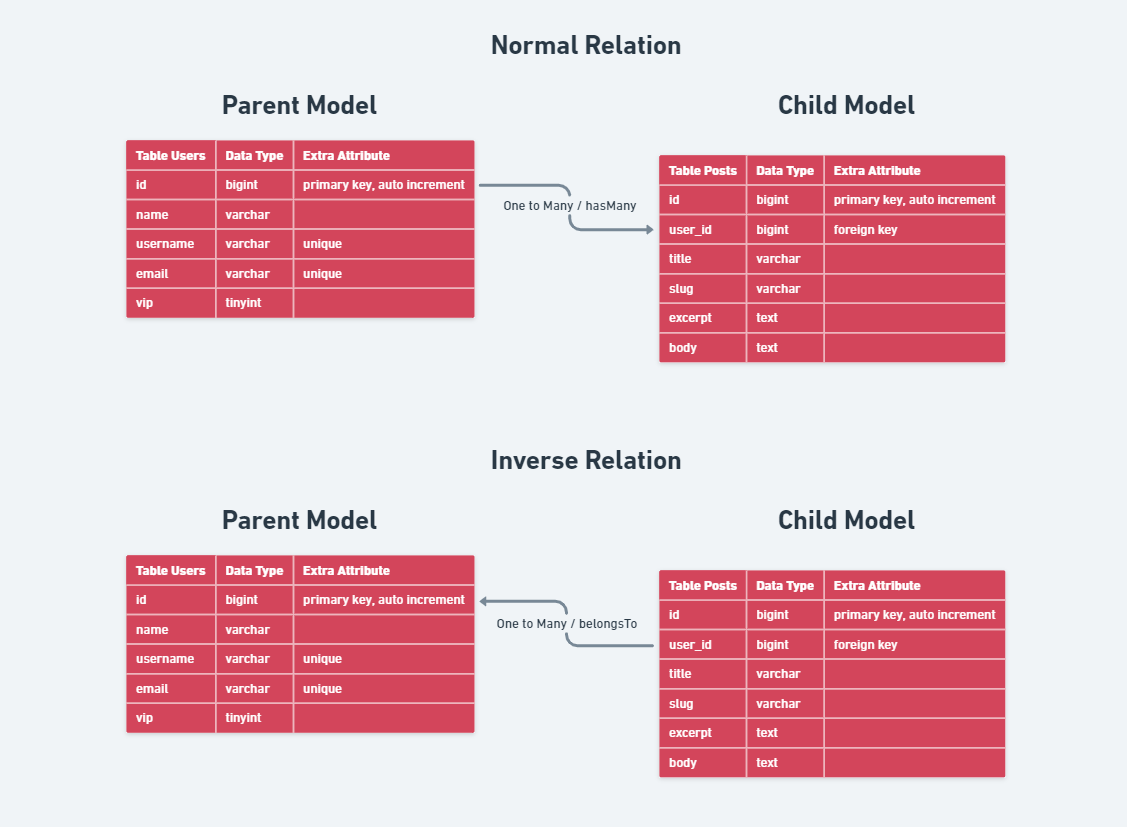 Normal Relation

Parent Model

| Table Users | Data Type | Extra Attribute |
|---|---|---|
| id | bigint | primary key, auto increment |
| name | varchar | |
| username | varchar | unique |
| email | varchar | unique |
| vip | tinyint | |

One to Many / hasMany

Child Model

| Table Posts | Data Type | Extra Attribute |
|---|---|---|
| id | bigint | primary key, auto increment |
| user_id | bigint | foreign key |
| title | varchar | |
| slug | varchar | |
| excerpt | text | |
| body | text | |

Inverse Relation

Parent Model

| Table Users | Data Type | Extra Attribute |
|---|---|---|
| id | bigint | primary key, auto increment |
| name | varchar | |
| username | varchar | unique |
| email | varchar | unique |
| vip | tinyint | |

One to Many / belongsTo

Child Model

| Table Posts | Data Type | Extra Attribute |
|---|---|---|
| id | bigint | primary key, auto increment |
| user_id | bigint | foreign key |
| title | varchar | |
| slug | varchar | |
| excerpt | text | |
| body | text | |